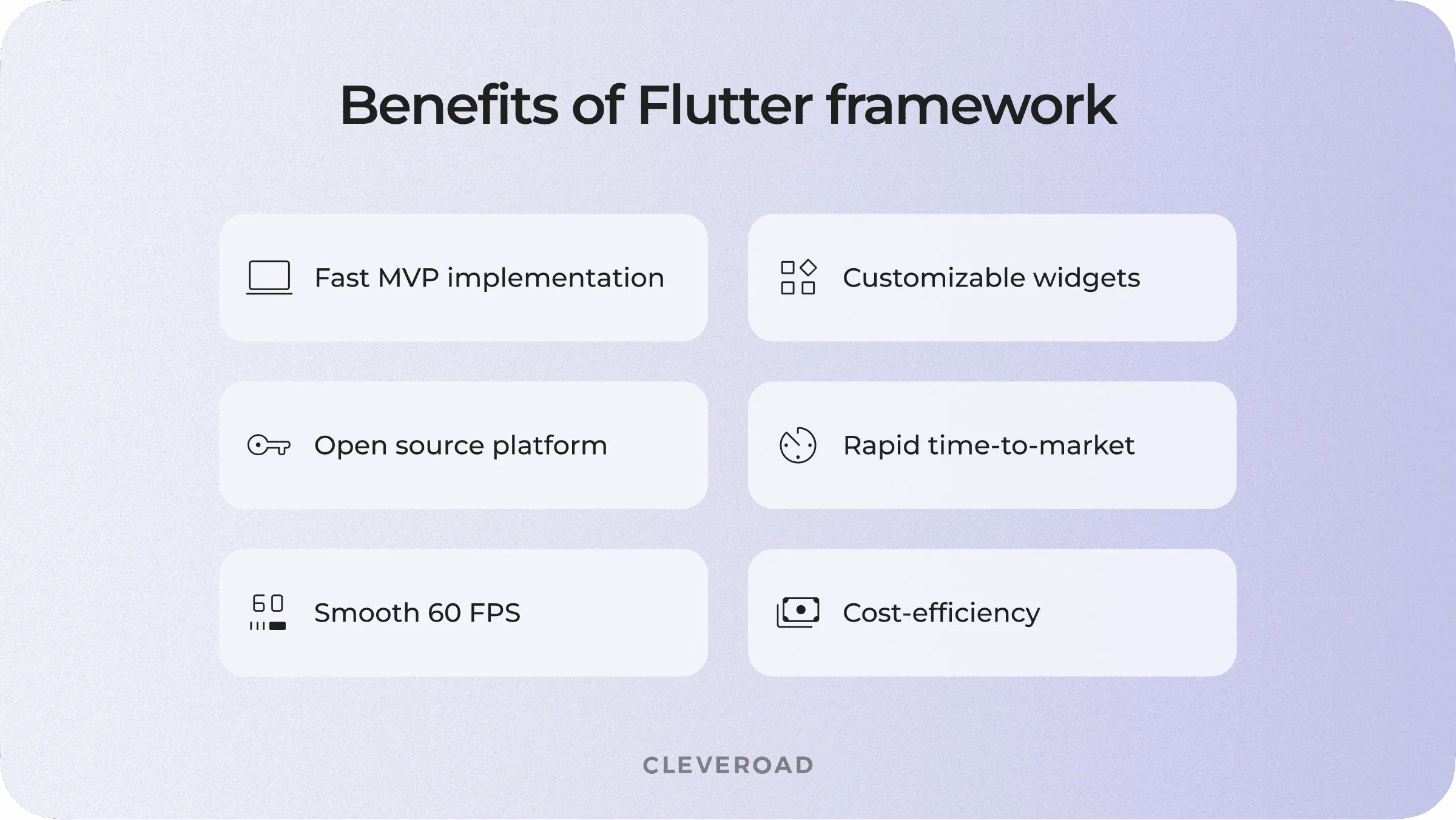 Benefits of Flutter framework

Fast MVP implementation

Customizable widgets

Open source platform

Rapid time-to-market

60

Smooth 60 FPS

Cost-efficiency

CLEVEROAD